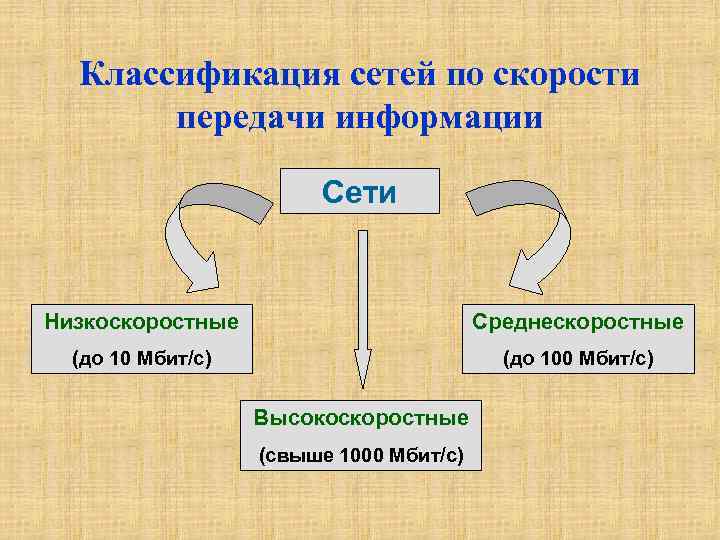 Классификация сетей по скорости передачи информации

Сети

Низкоскоростные
(до 10 Мбит/с)

Среднескоростные
(до 100 Мбит/с)

Высокоскоростные
(свыше 1000 Мбит/с)